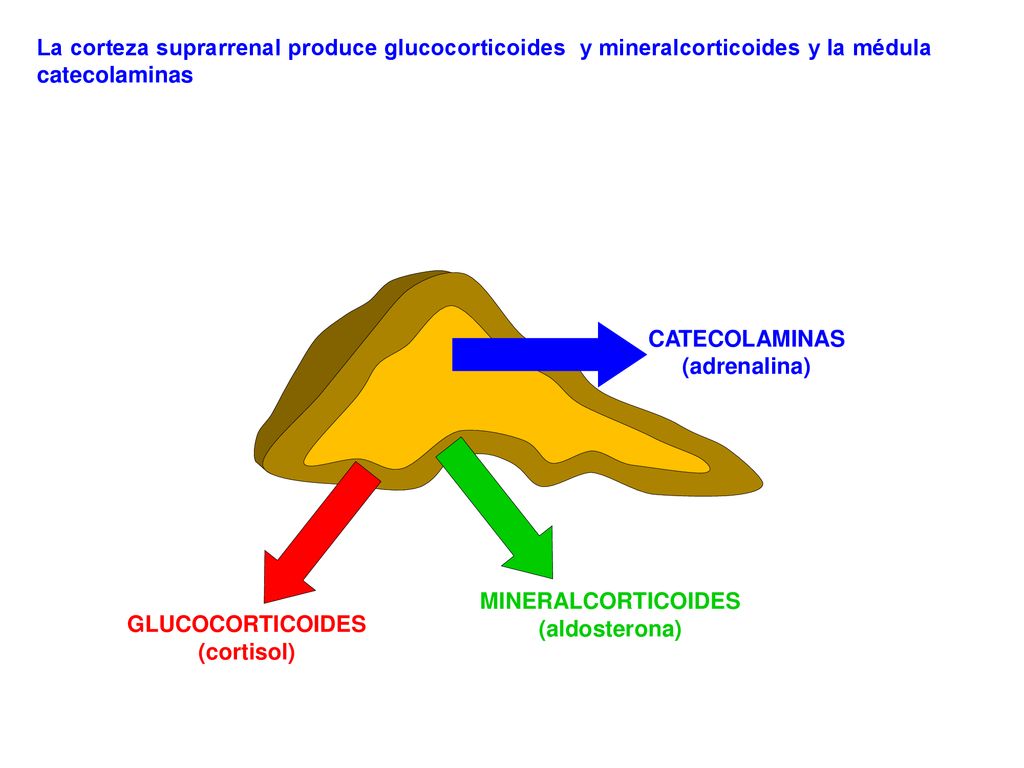 La corteza suprarrenal produce glucocorticoides y mineralcorticoides y la médula catecolaminas

CATECOLAMINAS
(adrenalina)

MINERALCORTICOIDES
(aldosterona)

GLUCOCORTICOIDES
(cortisol)